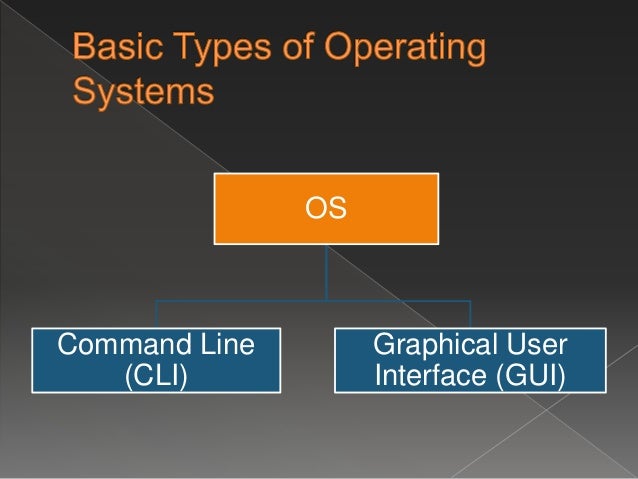 Basic Types of Operating Systems

OS

Command Line (CLI)

Graphical User Interface (GUI)